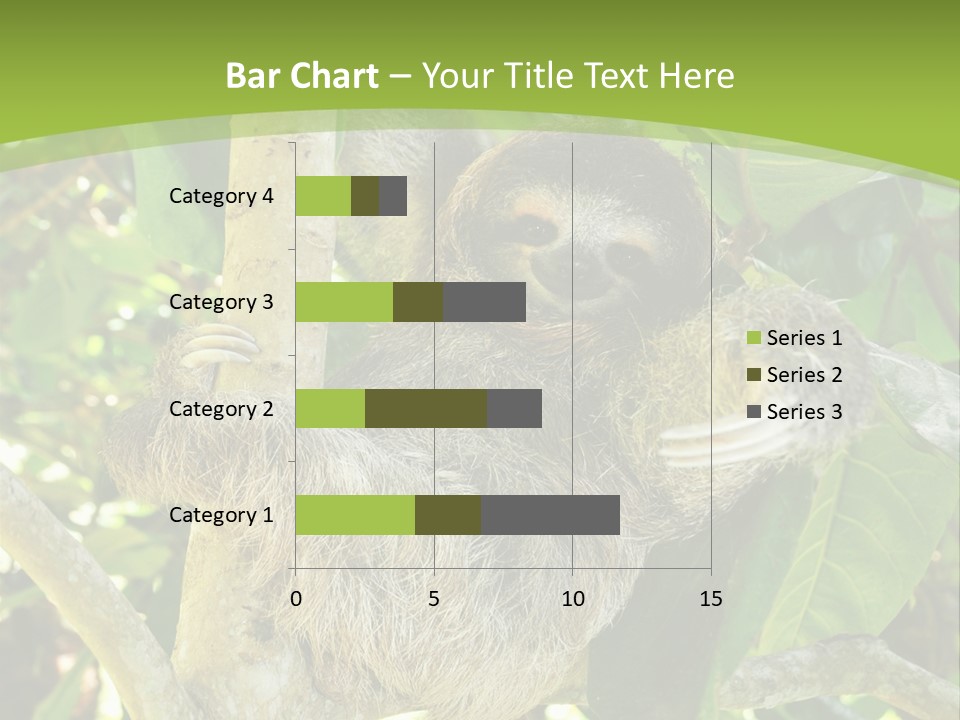 Bar Chart – Your Title Text Here

Category 4
Category 3
Category 2
Category 1

0
5
10
15

Series 1
Series 2
Series 3